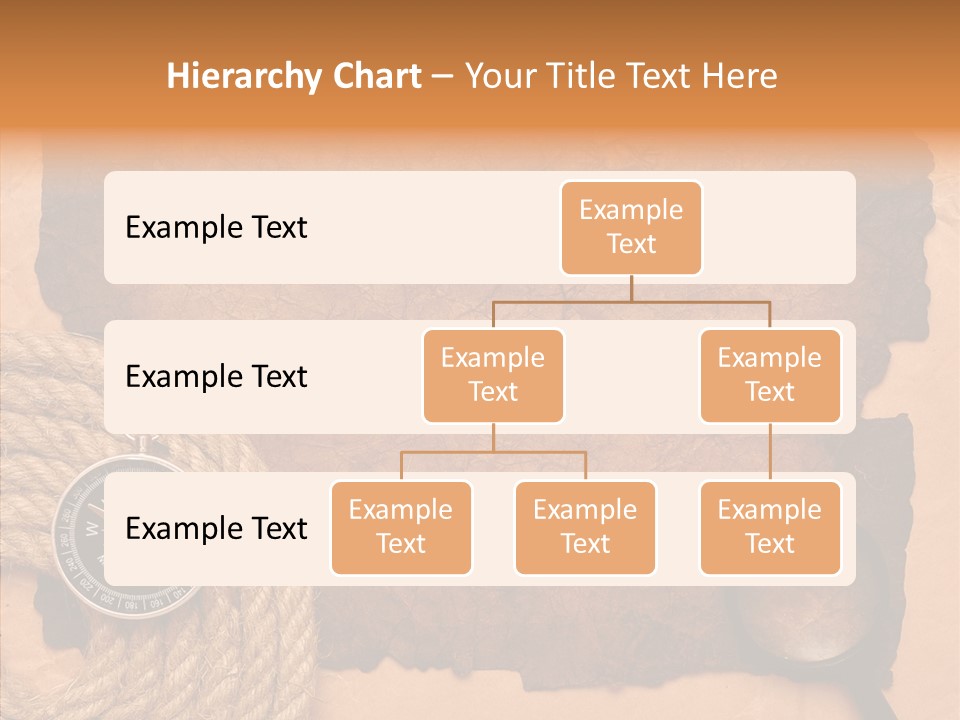 Hierarchy Chart – Your Title Text Here

Example Text

Example Text

Example Text

Example Text

Example Text

Example Text

Example Text

Example Text

Example Text